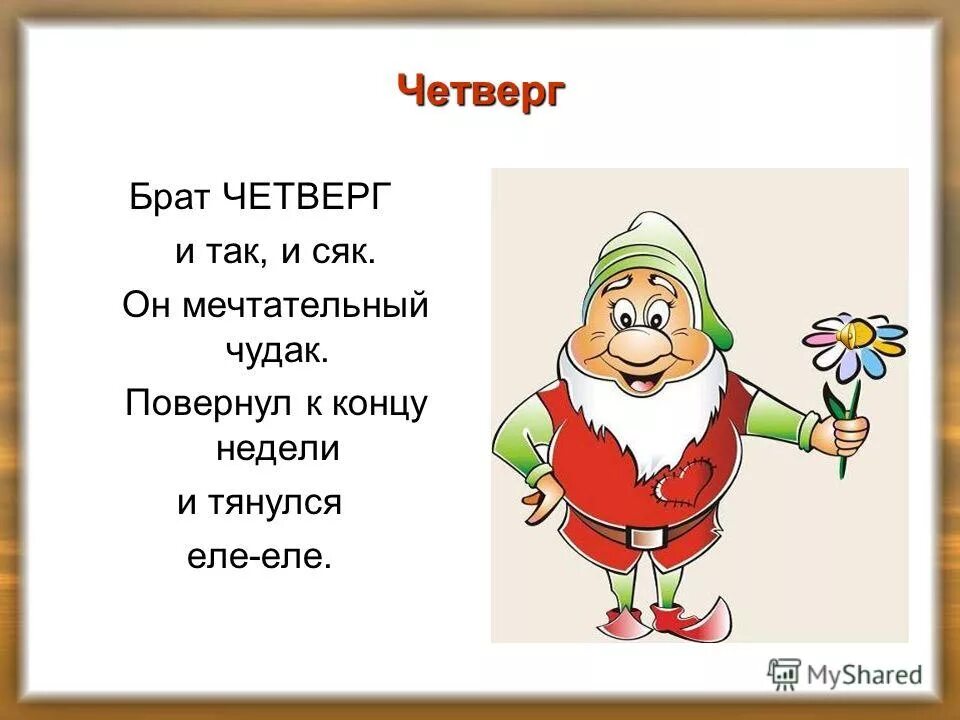 Четверг

Брат ЧЕТВЕРГ
и так, и сяк.
Он мечтательный чудак.
Повернул к концу недели
и тянулся
еле-еле.

MyShared